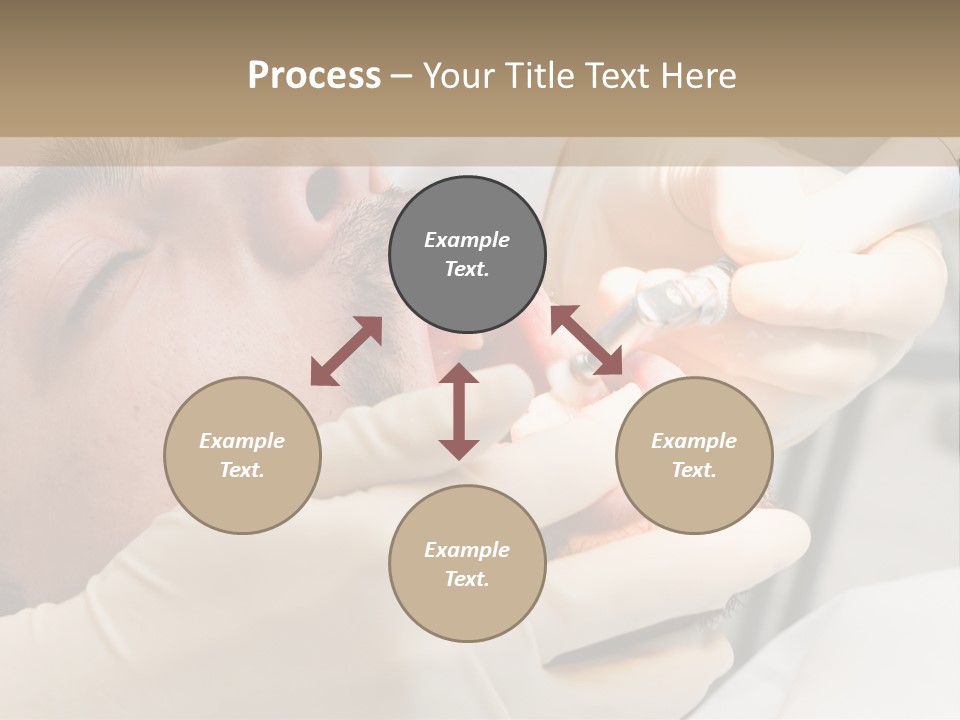 Process – Your Title Text Here

Example Text.

Example Text.

Example Text.

Example Text.